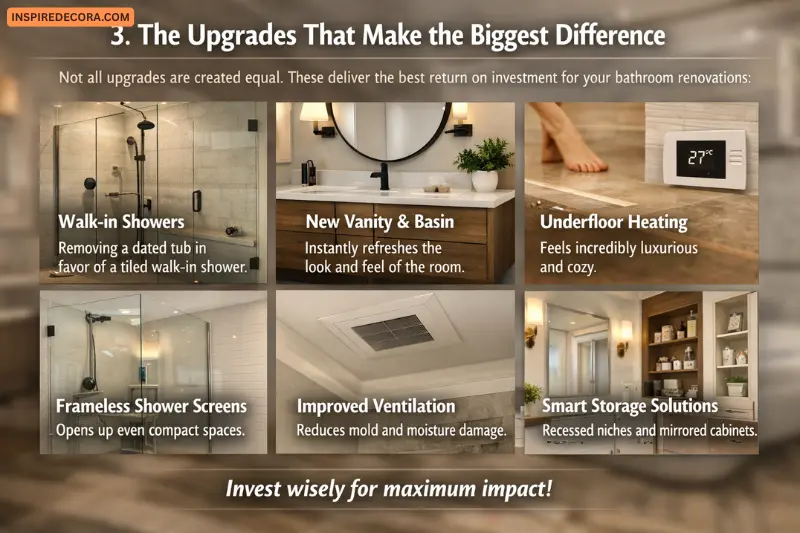 INSPIREDECORA.COM

3. The Upgrades That Make the Biggest Difference

Not all upgrades are created equal. These deliver the best return on investment for your bathroom renovations:

Walk-in Showers
Removing a dated tub in favor of a tiled walk-in shower.

New Vanity & Basin
Instantly refreshes the look and feel of the room.

27°C

Underfloor Heating
Feels incredibly luxurious and cozy.

Frameless Shower Screens
Opens up even compact spaces.

Improved Ventilation
Reduces mold and moisture damage.

Smart Storage Solutions
Recessed niches and mirrored cabinets.

Invest wisely for maximum impact!